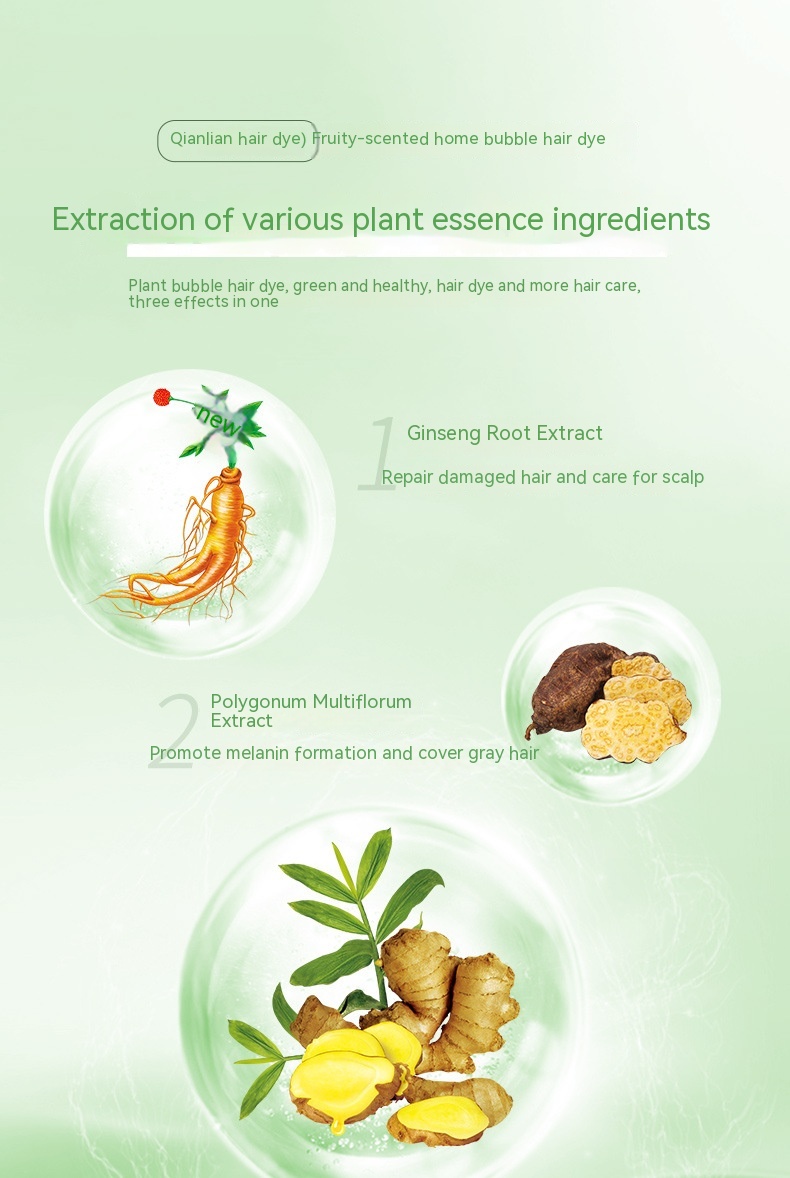 Qianlian hair dye) Fruity-scented home bubble hair dye

Extraction of various plant essence ingredients

Plant bubble hair dye, green and healthy, hair dye and more hair care, three effects in one

new

1 Ginseng Root Extract

Repair damaged hair and care for scalp

2 Polygonum Multiflorum Extract

Promote melanin formation and cover gray hair